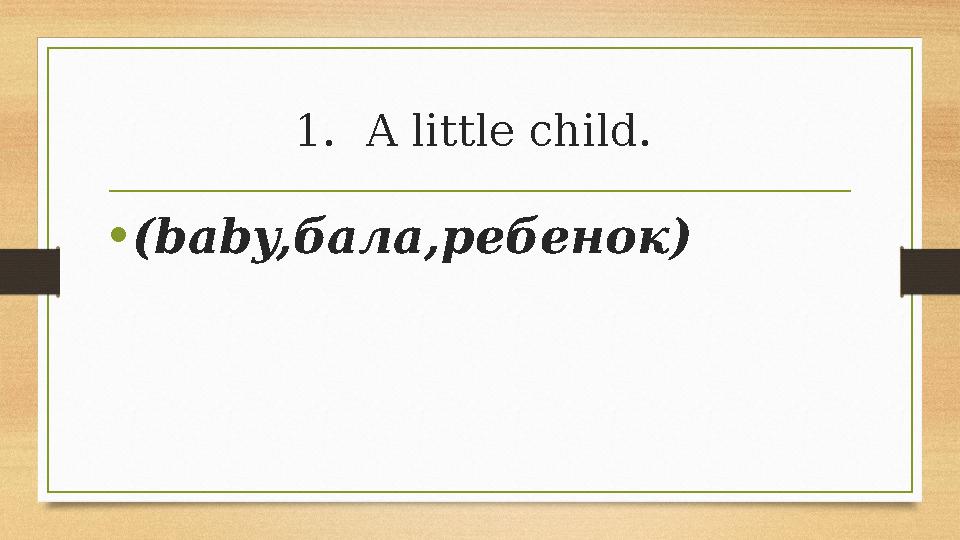 1. A little child.

• (baby,бала,ребенок)